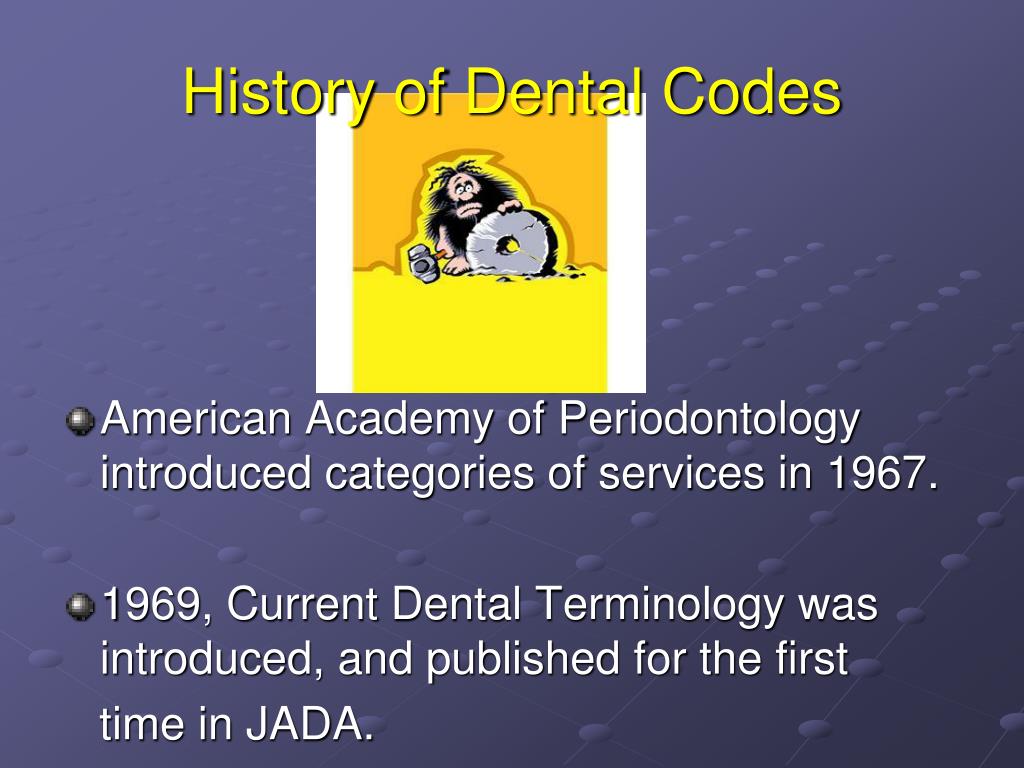 History of Dental Codes

American Academy of Periodontology introduced categories of services in 1967.

1969, Current Dental Terminology was introduced, and published for the first time in JADA.